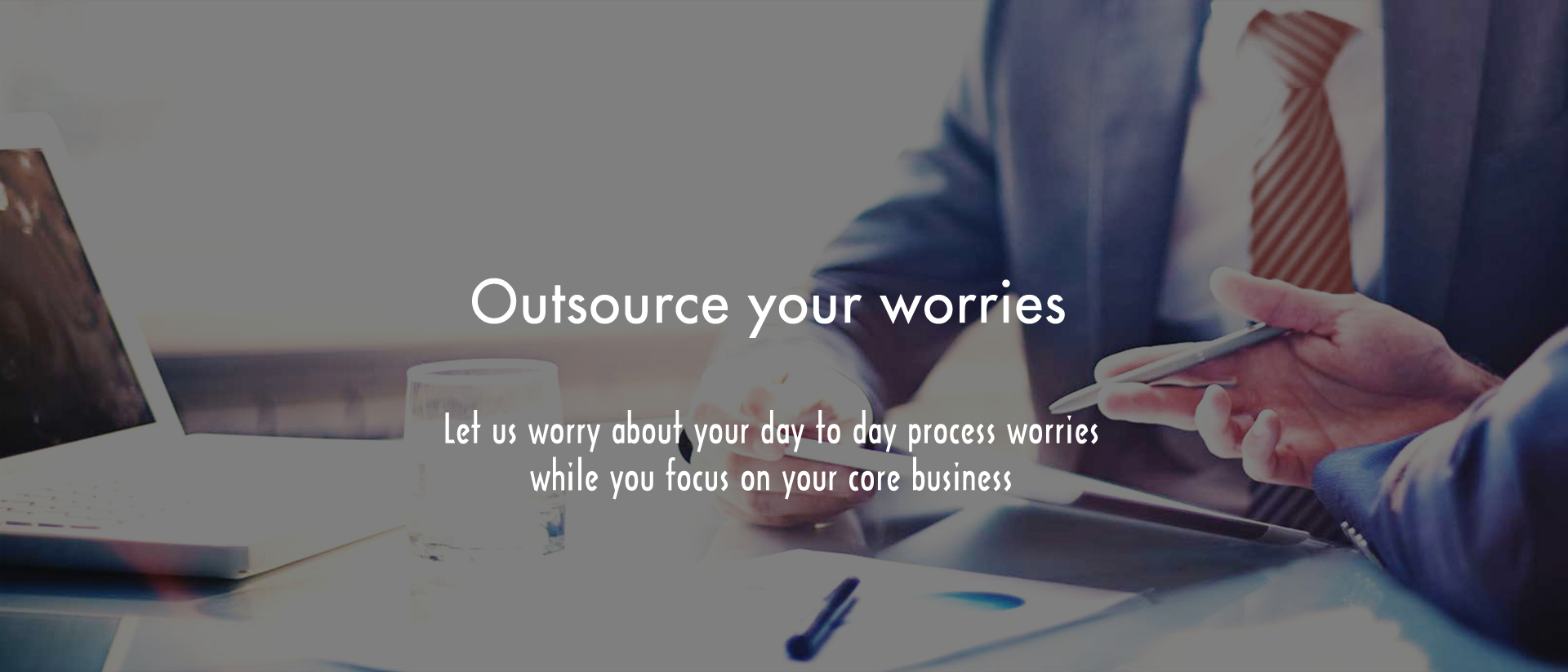 Outsource your worries

Let us worry about your day to day process worries while you focus on your core business